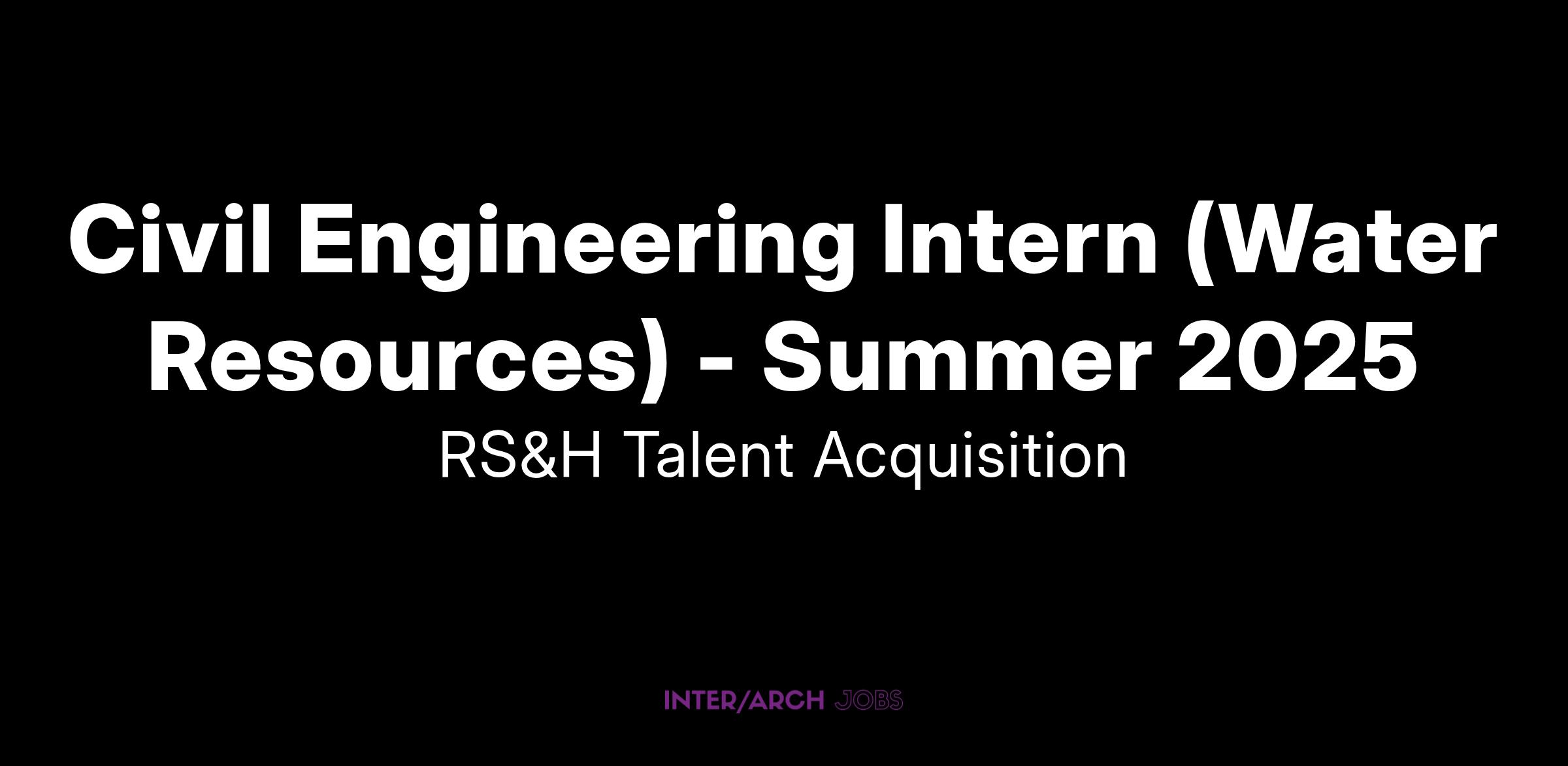 Civil Engineering Intern (Water Resources) - Summer 2025

RS&H Talent Acquisition

INTER/ARCH JOBS